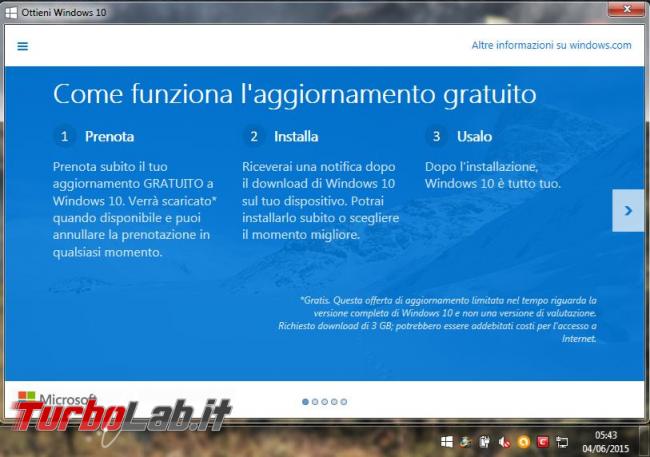 Ottieni Windows 10

Altre informazioni su windows.com

Come funziona l'aggiornamento gratuito

1 Prenota

Prenota subito il tuo aggiornamento GRATUITO a Windows 10. Verrà scaricato* quando disponibile e puoi annullare la prenotazione in qualsiasi momento.

2 Installa

Riceverai una notifica dopo il download di Windows 10 sul tuo dispositivo. Potrai installarlo subito o scegliere il momento migliore.

3 Usalo

Dopo l'installazione, Windows 10 è tutto tuo.

*Gratis. Questa offerta di aggiornamento limitata nel tempo riguarda la versione completa di Windows 10 e non una versione di valutazione. Richiesto download di 3 GB; potrebbero essere addebitati costi per l'accesso a Internet.

Microsoft

TurboLab.it

05:43
04/06/2015